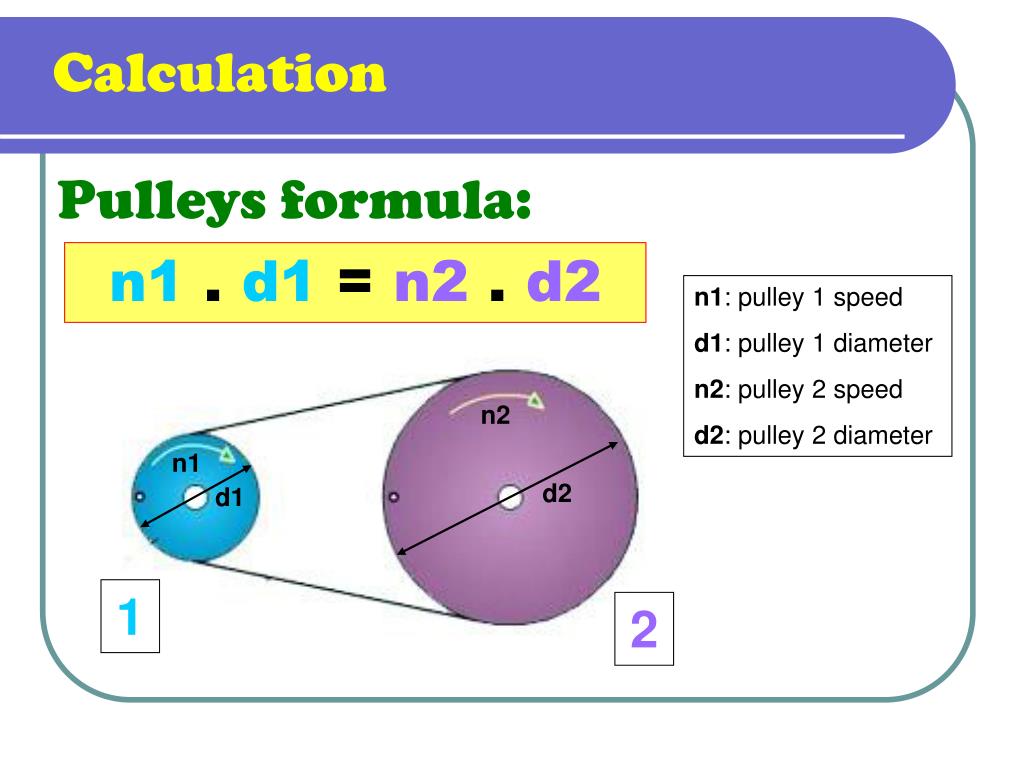 Calculation

Pulleys formula:

n1 . d1 = n2 . d2

n1: pulley 1 speed
d1: pulley 1 diameter
n2: pulley 2 speed
d2: pulley 2 diameter

n1
d1
n2
d2

1
2